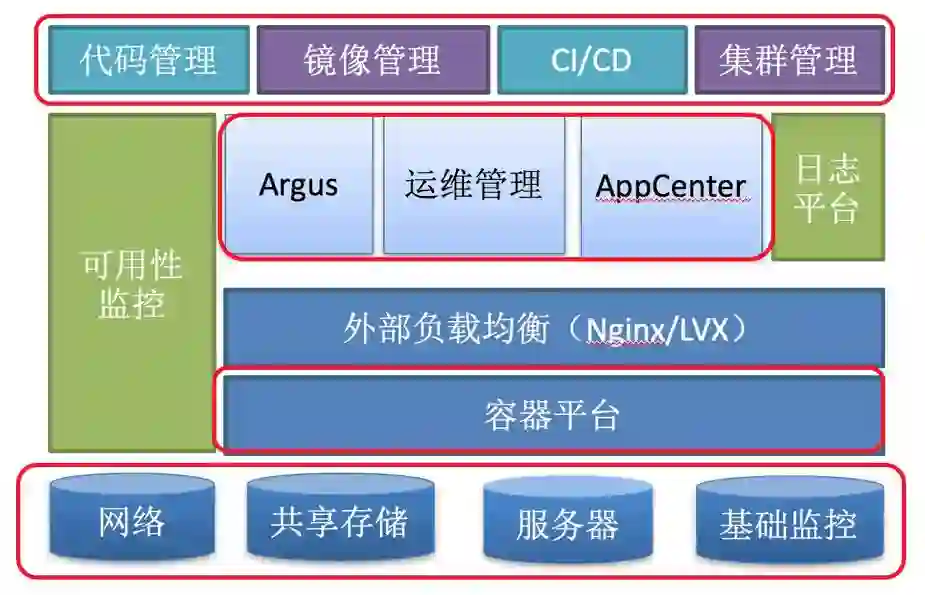 代码管理 镜像管理 CI/CD 集群管理

可用性监控

Argus 运维管理 AppCenter

日志平台

外部负载均衡（Nginx/LVX）

容器平台

网络 共享存储 服务器 基础监控